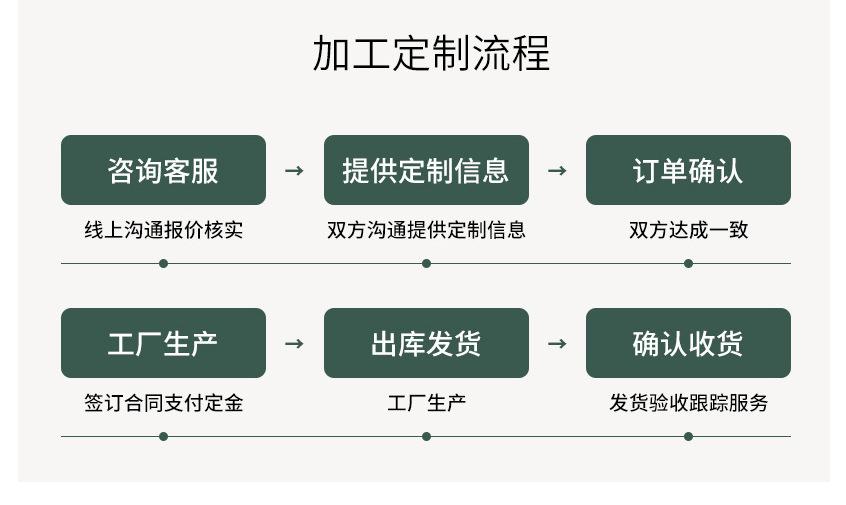 加工定制流程

咨询客服 → 提供定制信息 → 订单确认

线上沟通报价核实

双方沟通提供定制信息

双方达成一致

工厂生产 → 出库发货 → 确认收货

签订合同支付定金

工厂生产

发货验收跟踪服务